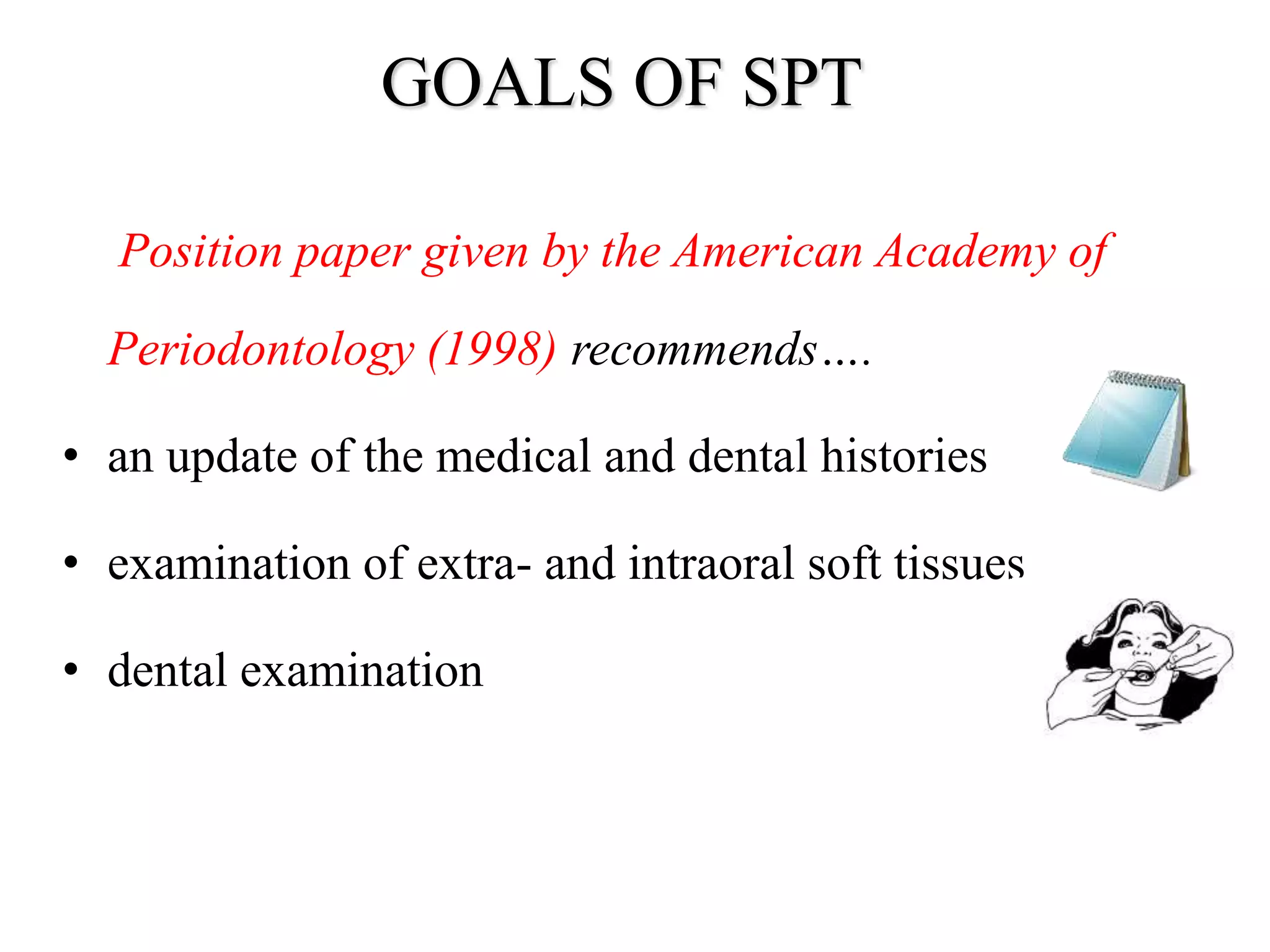 GOALS OF SPT

Position paper given by the American Academy of Periodontology (1998) recommends….

• an update of the medical and dental histories

• examination of extra- and intraoral soft tissues

• dental examination